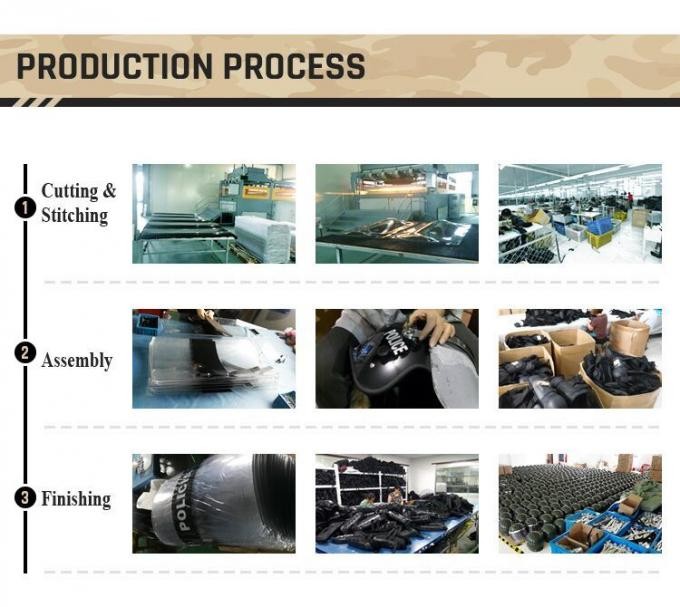 PRODUCTION PROCESS

1 Cutting & Stitching

2 Assembly

POLICE

3 Finishing

POLICE